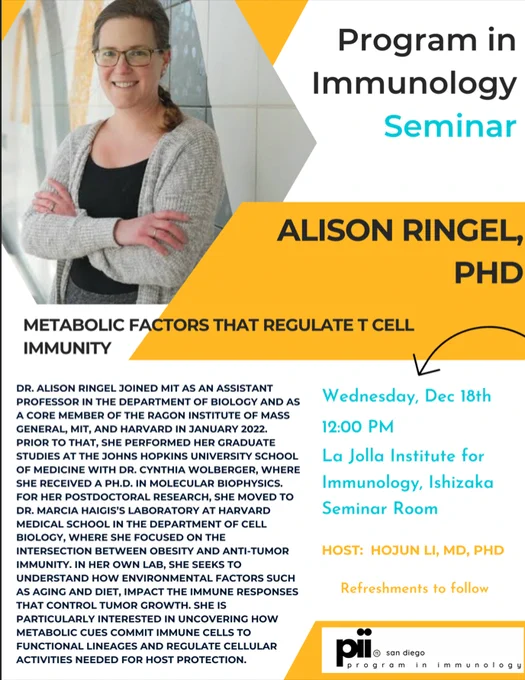 Program in Immunology Seminar

ALISON RINGEL, PHD

METABOLIC FACTORS THAT REGULATE T CELL IMMUNITY

DR. ALISON RINGEL JOINED MIT AS AN ASSISTANT PROFESSOR IN THE DEPARTMENT OF BIOLOGY AND AS A CORE MEMBER OF THE RAGON INSTITUTE OF MASS GENERAL, MIT, AND HARVARD IN JANUARY 2022. PRIOR TO THAT, SHE PERFORMED HER GRADUATE STUDIES AT THE JOHNS HOPKINS UNIVERSITY SCHOOL OF MEDICINE WITH DR. CYNTHIA WOLBERGER, WHERE SHE RECEIVED A PH.D. IN MOLECULAR BIOPHYSICS. FOR HER POSTDOCTORAL RESEARCH, SHE MOVED TO DR. MARCIA HAIGIS'S LABORATORY AT HARVARD MEDICAL SCHOOL IN THE DEPARTMENT OF CELL BIOLOGY, WHERE SHE FOCUSED ON THE INTERSECTION BETWEEN OBESITY AND ANTI-TUMOR IMMUNITY. IN HER OWN LAB, SHE SEEKS TO UNDERSTAND HOW ENVIRONMENTAL FACTORS SUCH AS AGING AND DIET, IMPACT THE IMMUNE RESPONSES THAT CONTROL TUMOR GROWTH. SHE IS PARTICULARLY INTERESTED IN UNCOVERING HOW METABOLIC CUES COMMIT IMMUNE CELLS TO FUNCTIONAL LINEAGES AND REGULATE CELLULAR ACTIVITIES NEEDED FOR HOST PROTECTION.

Wednesday, Dec 18th
12:00 PM
La Jolla Institute for Immunology, Ishizaka Seminar Room

HOST: HOJUN LI, MD, PHD

Refreshments to follow

pii san diego
program in immunology